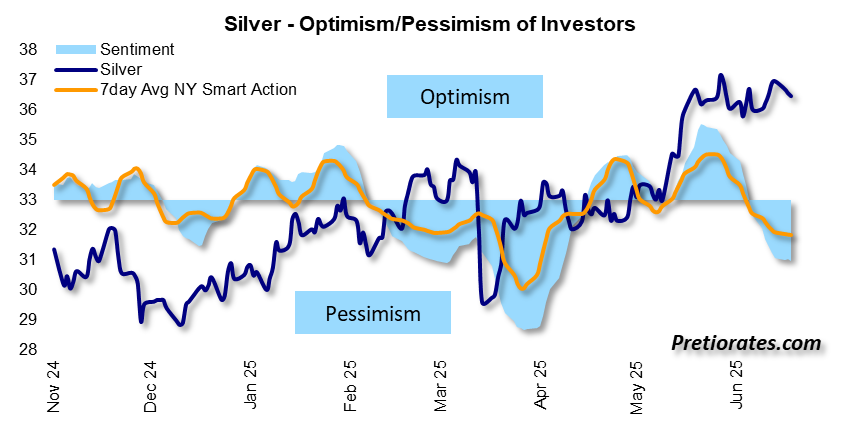 Silver - Optimism/Pessimism of Investors

Sentiment
Silver
7day Avg NY Smart Action

Optimism

Pessimism

Pretiorates.com

38
37
36
35
34
33
32
31
30
29
28

Nov 24
Dec 24
Jan 25
Feb 25
Mar 25
Apr 25
May 25
Jun 25